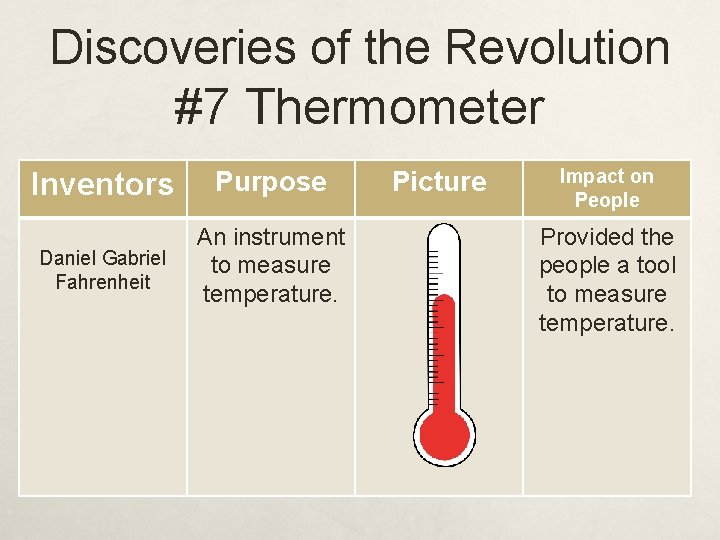 Discoveries of the Revolution
#7 Thermometer

| Inventors | Purpose | Picture | Impact on People |
|---|---|---|---|
| Daniel Gabriel Fahrenheit | An instrument to measure temperature. | | Provided the people a tool to measure temperature. |